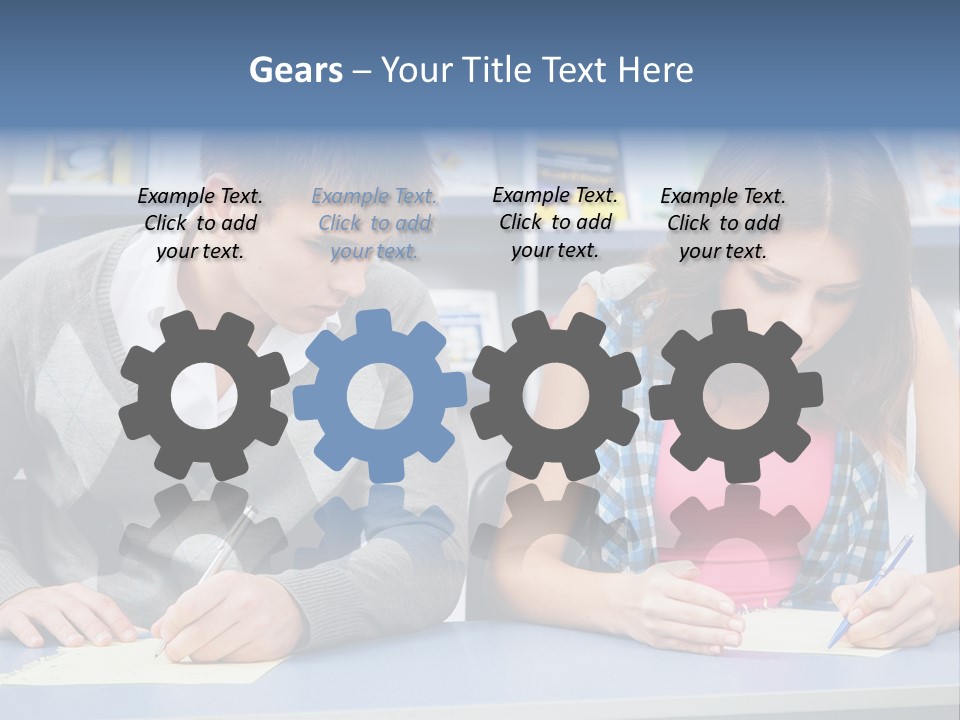 Gears – Your Title Text Here

Example Text. Click to add your text.

Example Text. Click to add your text.

Example Text. Click to add your text.

Example Text. Click to add your text.